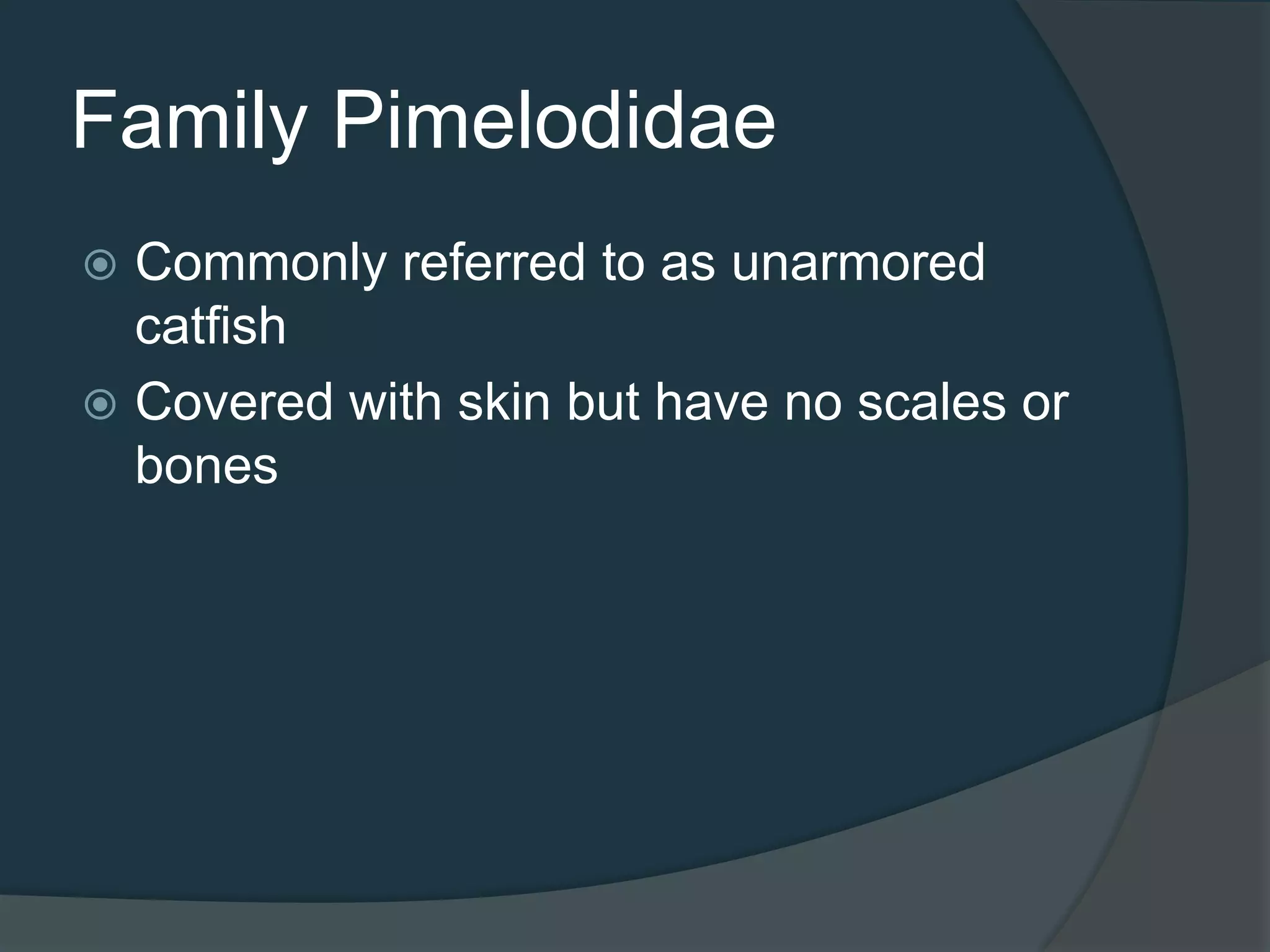 Family Pimelodidae

Commonly referred to as unarmored catfish

Covered with skin but have no scales or bones